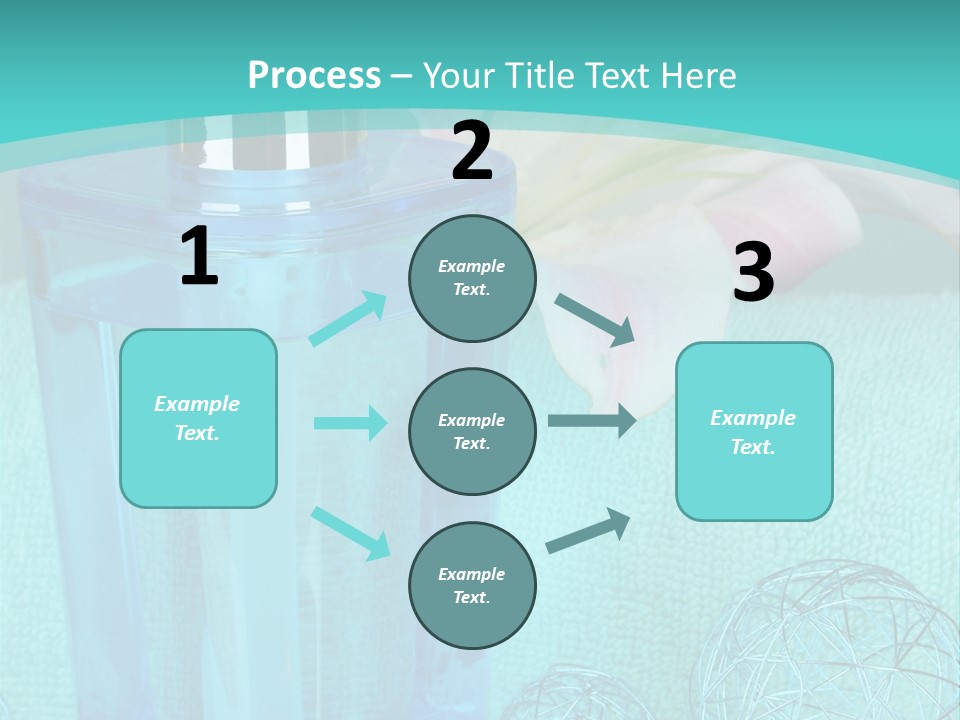 Process – Your Title Text Here

1

Example Text.

2

Example Text.

Example Text.

Example Text.

3

Example Text.